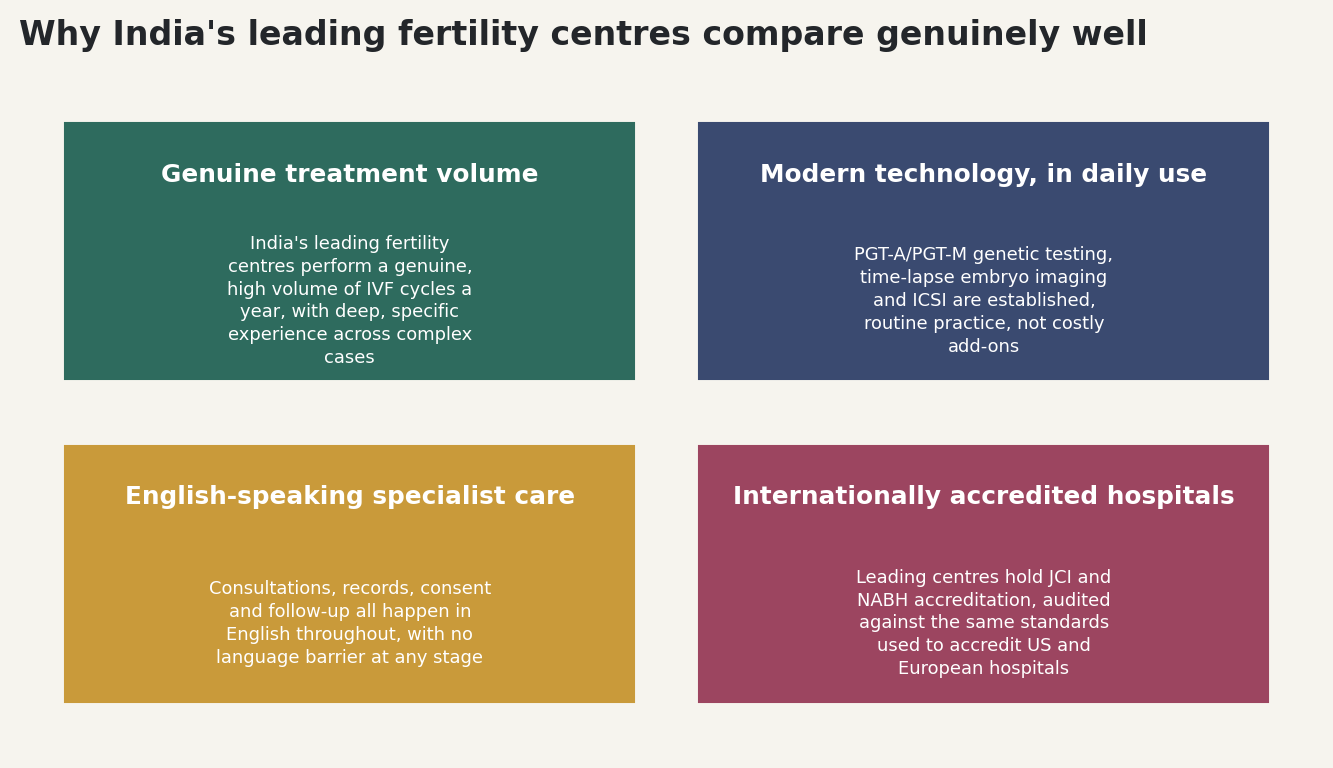 Why India's leading fertility centres compare genuinely well

Genuine treatment volume

India's leading fertility centres perform a genuine, high volume of IVF cycles a year, with deep, specific experience across complex cases

Modern technology, in daily use

PGT-A/PGT-M genetic testing, time-lapse embryo imaging and ICSI are established, routine practice, not costly add-ons

English-speaking specialist care

Consultations, records, consent and follow-up all happen in English throughout, with no language barrier at any stage

Internationally accredited hospitals

Leading centres hold JCI and NABH accreditation, audited against the same standards used to accredit US and European hospitals